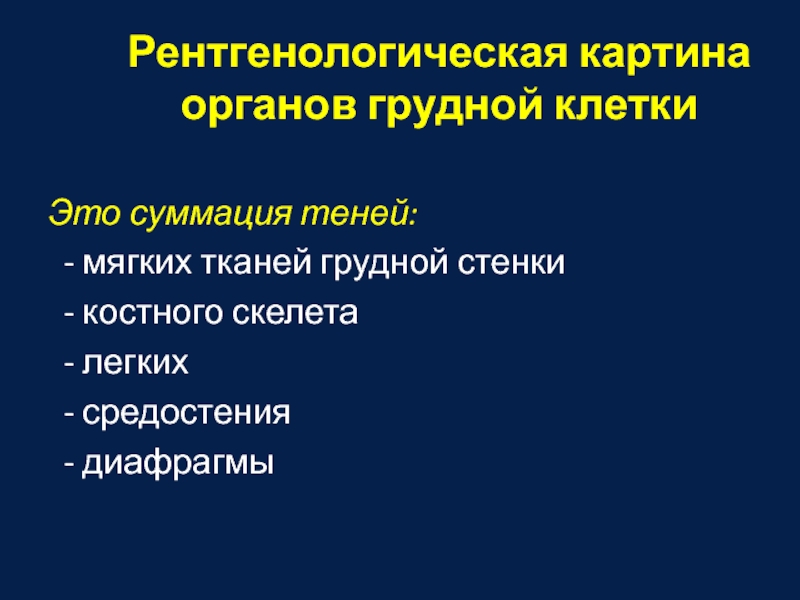 Рентгенологическая картина органов грудной клетки

Это суммация теней:
- мягких тканей грудной стенки
- костного скелета
- легких
- средостения
- диафрагмы